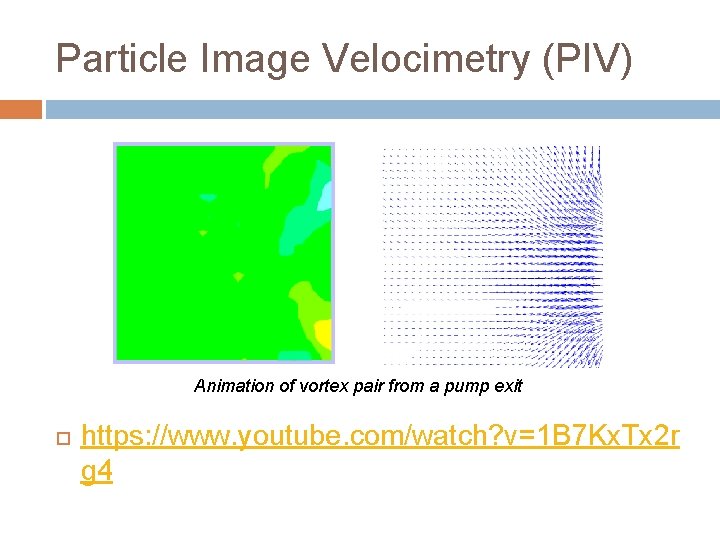 Particle Image Velocimetry (PIV)

Animation of vortex pair from a pump exit

https://www.youtube.com/watch?v=1B7KxTx2rg4